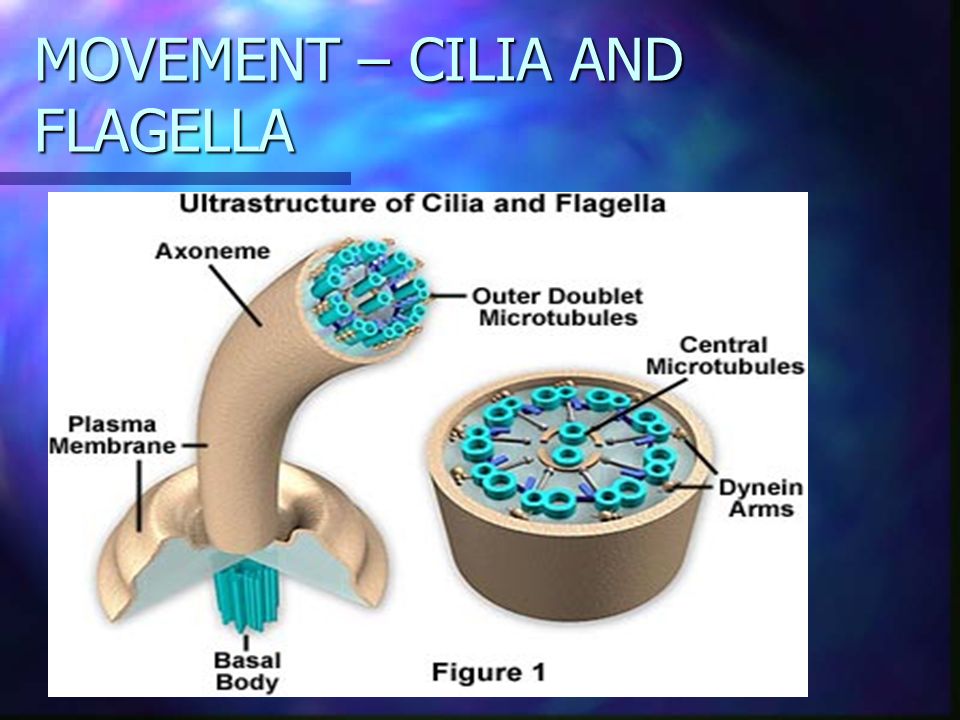 MOVEMENT – CILIA AND FLAGELLA

Ultrastructure of Cilia and Flagella

Axoneme

Outer Doublet Microtubules

Central Microtubules

Plasma Membrane

Dynein Arms

Basal Body

Figure 1